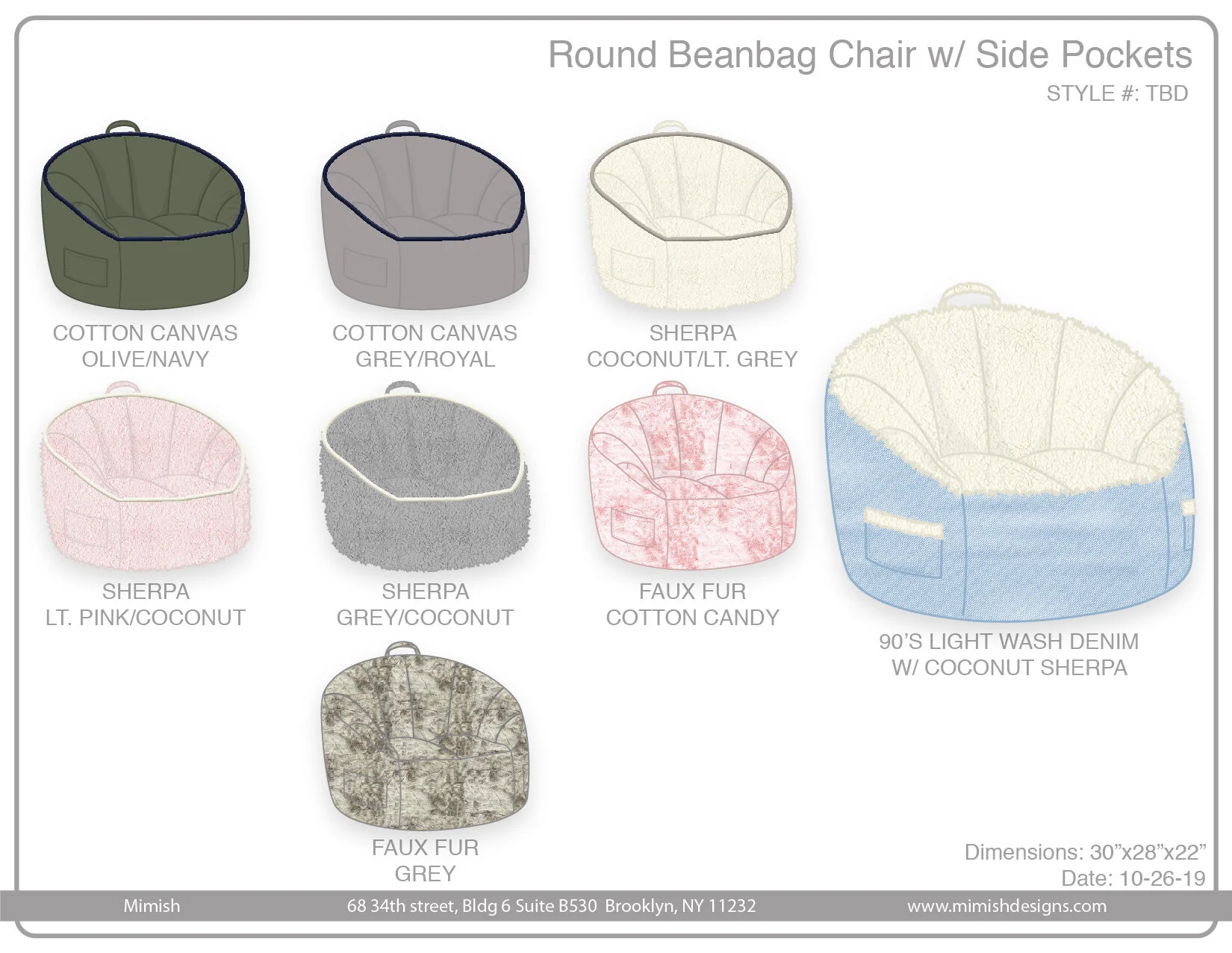 Round Beanbag Chair w/ Side Pockets

STYLE #: TBD

COTTON CANVAS
OLIVE/NAVY

COTTON CANVAS
GREY/ROYAL

SHERPA
COCONUT/LT. GREY

SHERPA
LT. PINK/COCONUT

SHERPA
GREY/COCONUT

FAUX FUR
COTTON CANDY

90'S LIGHT WASH DENIM
W/ COCONUT SHERPA

FAUX FUR
GREY

Dimensions: 30"x28"x22"
Date: 10-26-19

Mimish 68 34th street, Bldg 6 Suite B530 Brooklyn, NY 11232 www.mimishdesigns.com